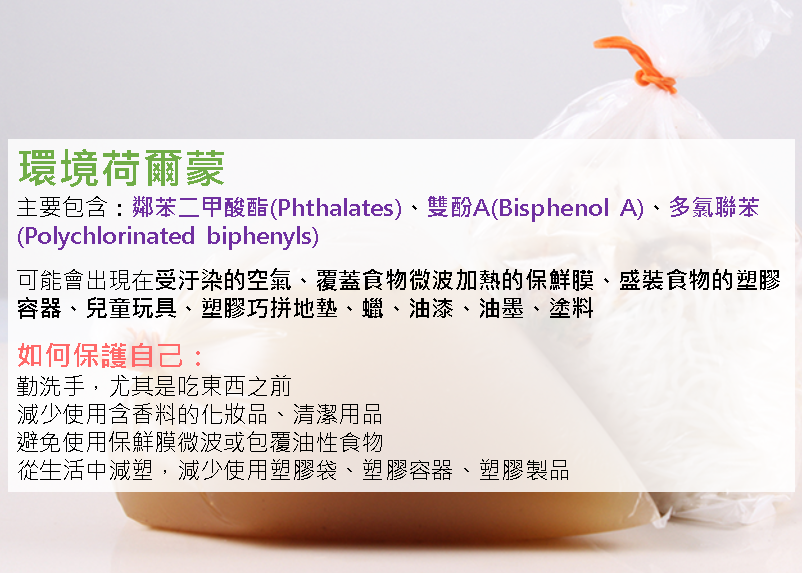 環境荷爾蒙

主要包含：鄰苯二甲酸酯(Phthalates)、雙酚A(Bisphenol A)、多氯聯苯(Polychlorinated biphenyls)

可能會出現在受汙染的空氣、覆蓋食物微波加熱的保鮮膜、盛裝食物的塑膠容器、兒童玩具、塑膠巧拼地墊、蠟、油漆、油墨、塗料

如何保護自己：
勤洗手，尤其是吃東西之前
減少使用含香料的化妝品、清潔用品
避免使用保鮮膜微波或包覆油性食物
從生活中減塑，減少使用塑膠袋、塑膠容器、塑膠製品